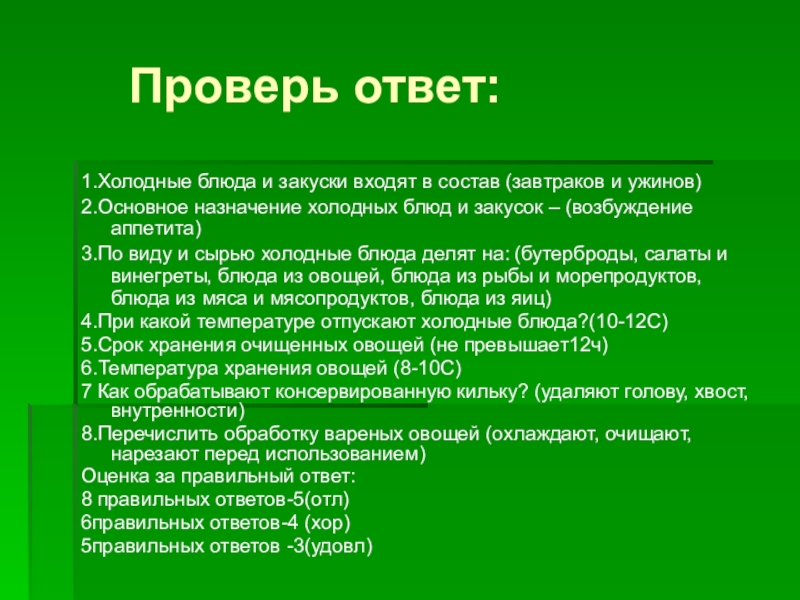 Проверь ответ:

1.Холодные блюда и закуски входят в состав (завтраков и ужинов)
2.Основное назначение холодных блюд и закусок – (возбуждение аппетита)
3.По виду и сырью холодные блюда делят на: (бутерброды, салаты и винегреты, блюда из овощей, блюда из рыбы и морепродуктов, блюда из мяса и мясопродуктов, блюда из яиц)
4.При какой температуре отпускают холодные блюда?(10-12С)
5.Срок хранения очищенных овощей (не превышает12ч)
6.Температура хранения овощей (8-10С)
7 Как обрабатывают консервированную кильку? (удаляют голову, хвост, внутренности)
8.Перечислить обработку вареных овощей (охлаждают, очищают, нарезают перед использованием)
Оценка за правильный ответ:
8 правильных ответов-5(отл)
6правильных ответов-4 (хор)
5правильных ответов -3(удовл)